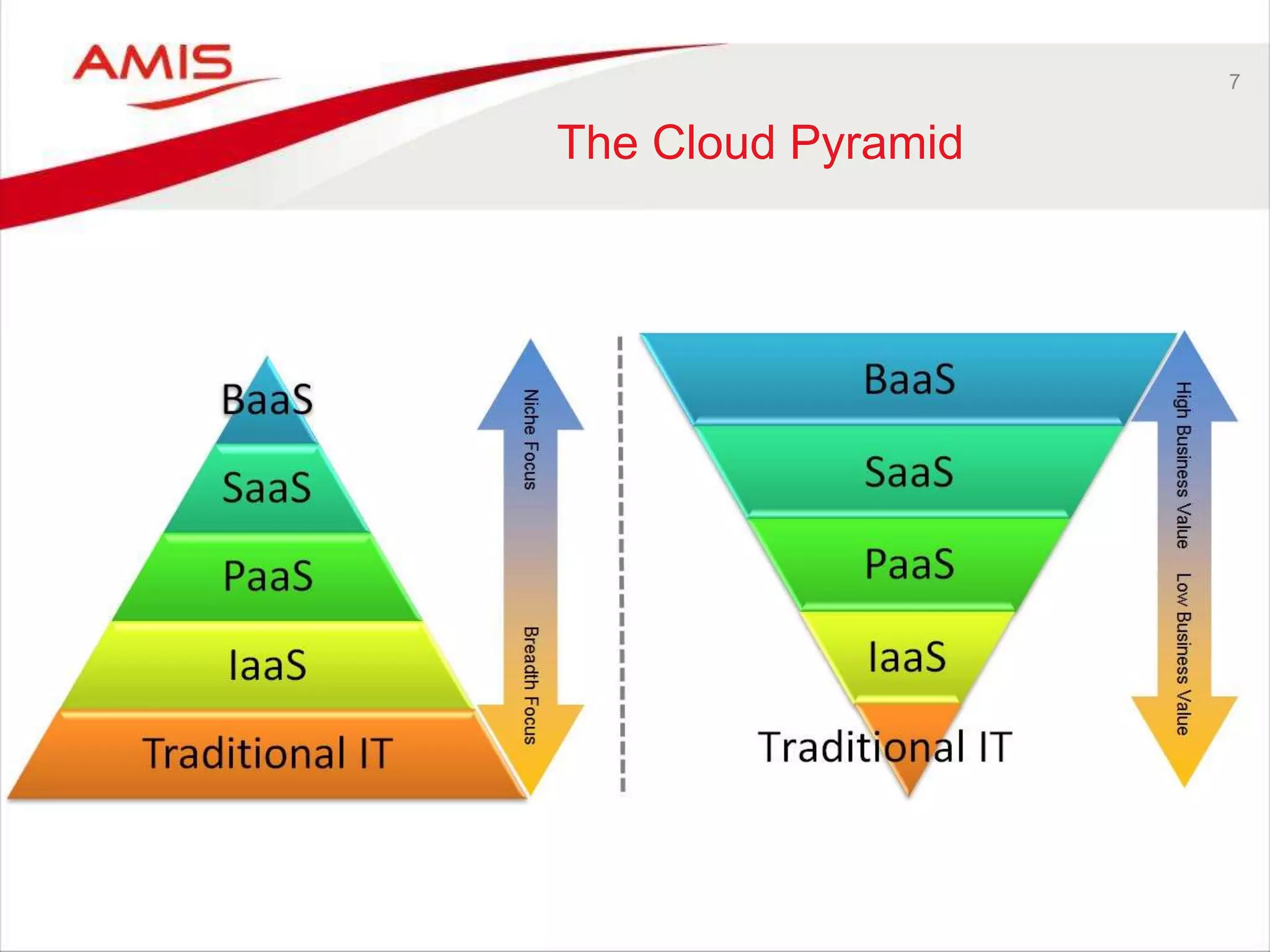 AMIS

7

The Cloud Pyramid

BaaS
SaaS
PaaS
IaaS
Traditional IT

Niche Focus
Breadth Focus

BaaS
SaaS
PaaS
IaaS
Traditional IT

High Business Value
Low Business Value